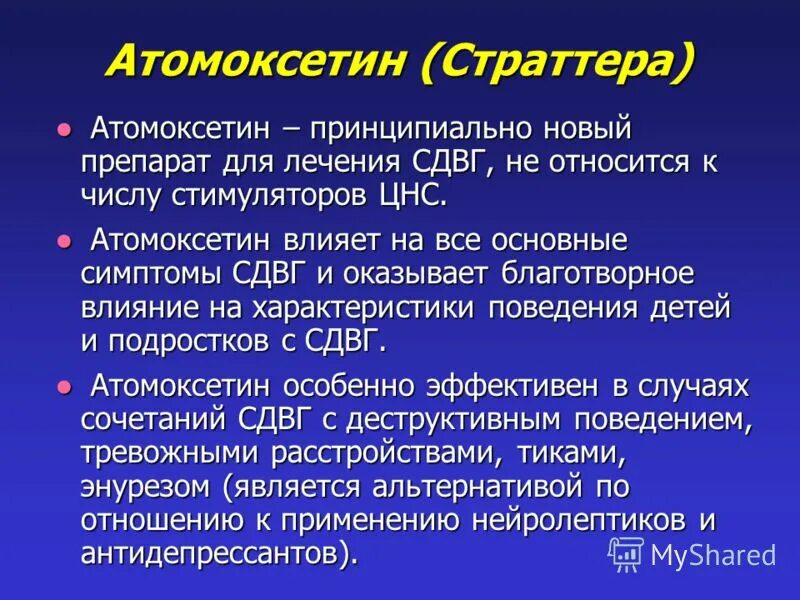 Атомоксетин (Страттера)

• Атомоксетин – принципиально новый препарат для лечения СДВГ, не относится к числу стимуляторов ЦНС.

• Атомоксетин влияет на все основные симптомы СДВГ и оказывает благотворное влияние на характеристики поведения детей и подростков с СДВГ.

• Атомоксетин особенно эффективен в случаях сочетаний СДВГ с деструктивным поведением, тревожными расстройствами, тиками, энурезом (является альтернативой по отношению к применению нейролептиков и антидепрессантов).

MyShared